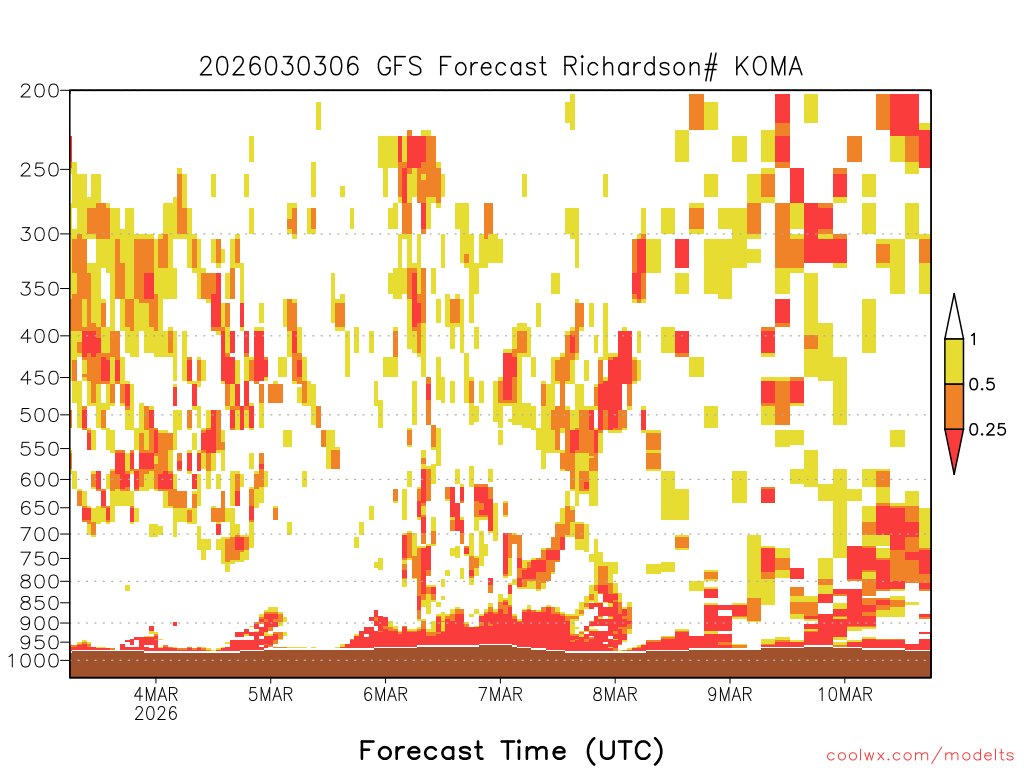 2026030306 GFS Forecast Richardson# KOMA

200
250
300
350
400
450
500
550
600
650
700
750
800
850
900
950
1000

1
0.5
0.25

4MAR
2026
5MAR
6MAR
7MAR
8MAR
9MAR
10MAR

Forecast Time (UTC)

coolwx.com/modelts